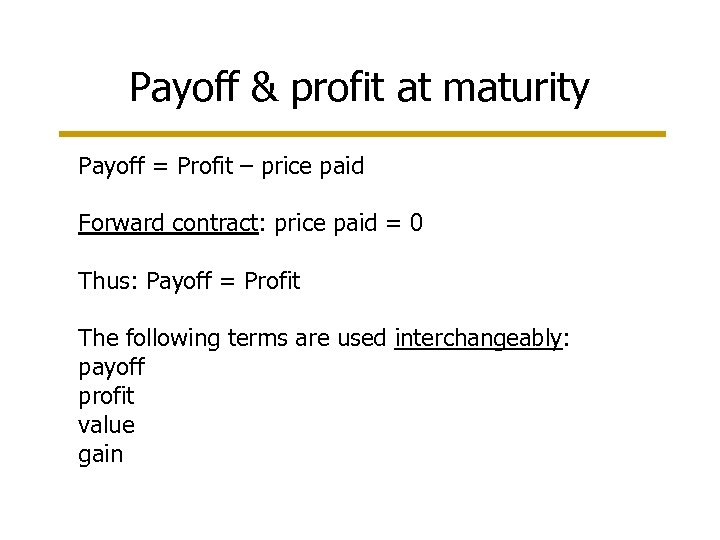 Payoff & profit at maturity

Payoff = Profit – price paid

Forward contract: price paid = 0

Thus: Payoff = Profit

The following terms are used interchangeably:
payoff
profit
value
gain